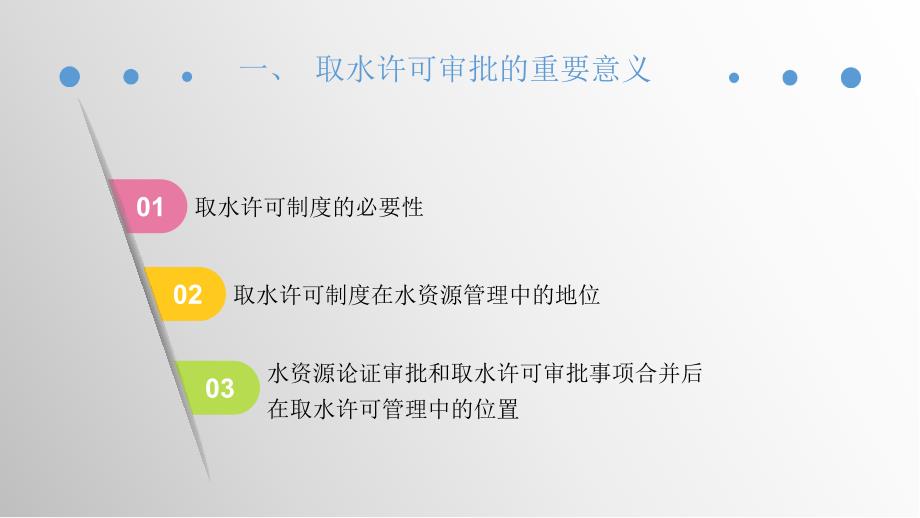 一、 取水许可审批的重要意义

01 取水许可制度的必要性

02 取水许可制度在水资源管理中的地位

03 水资源论证审批和取水许可审批事项合并后在取水许可管理中的位置